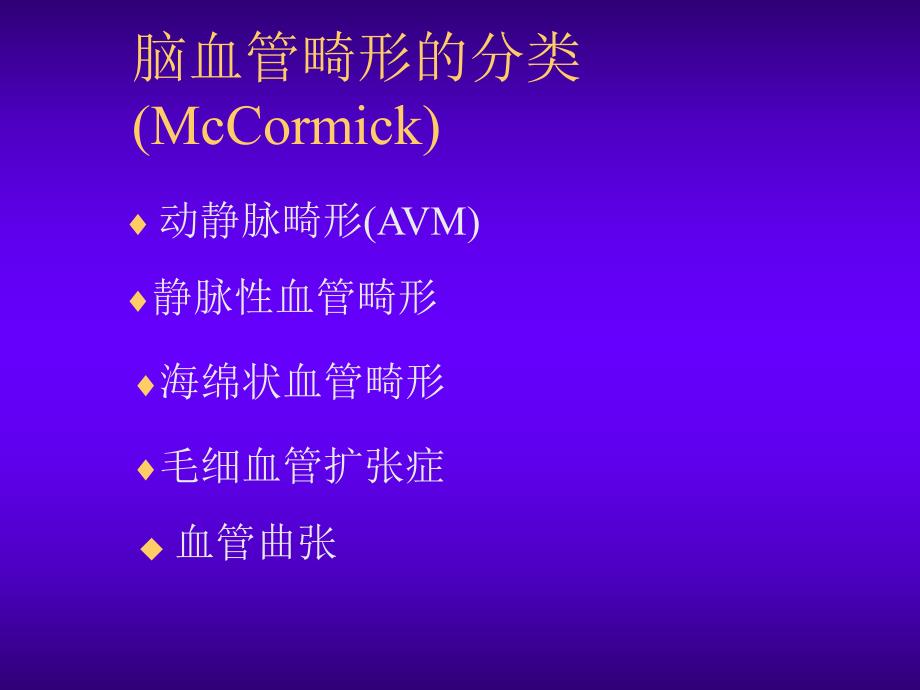 脑血管畸形的分类 (McCormick)

♦ 动静脉畸形(AVM)

♦ 静脉性血管畸形

♦ 海绵状血管畸形

♦ 毛细血管扩张症

♦ 血管曲张